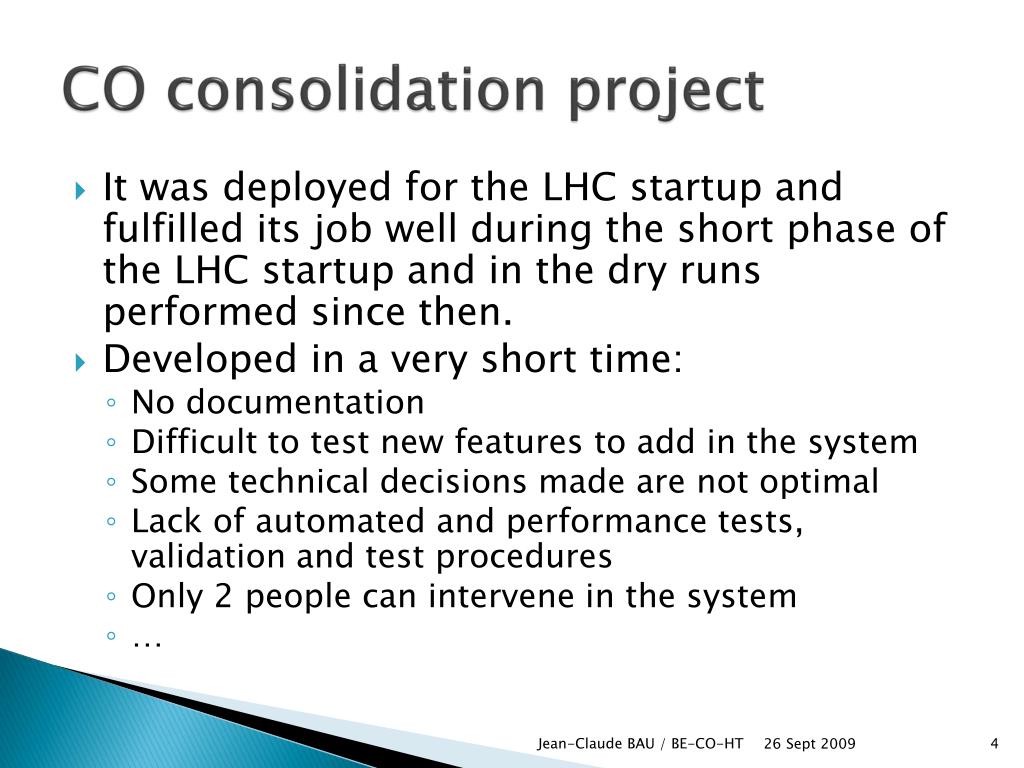 CO consolidation project

It was deployed for the LHC startup and fulfilled its job well during the short phase of the LHC startup and in the dry runs performed since then.

Developed in a very short time:
No documentation
Difficult to test new features to add in the system
Some technical decisions made are not optimal
Lack of automated and performance tests, validation and test procedures
Only 2 people can intervene in the system
…

Jean-Claude BAU / BE-CO-HT 26 Sept 2009 4